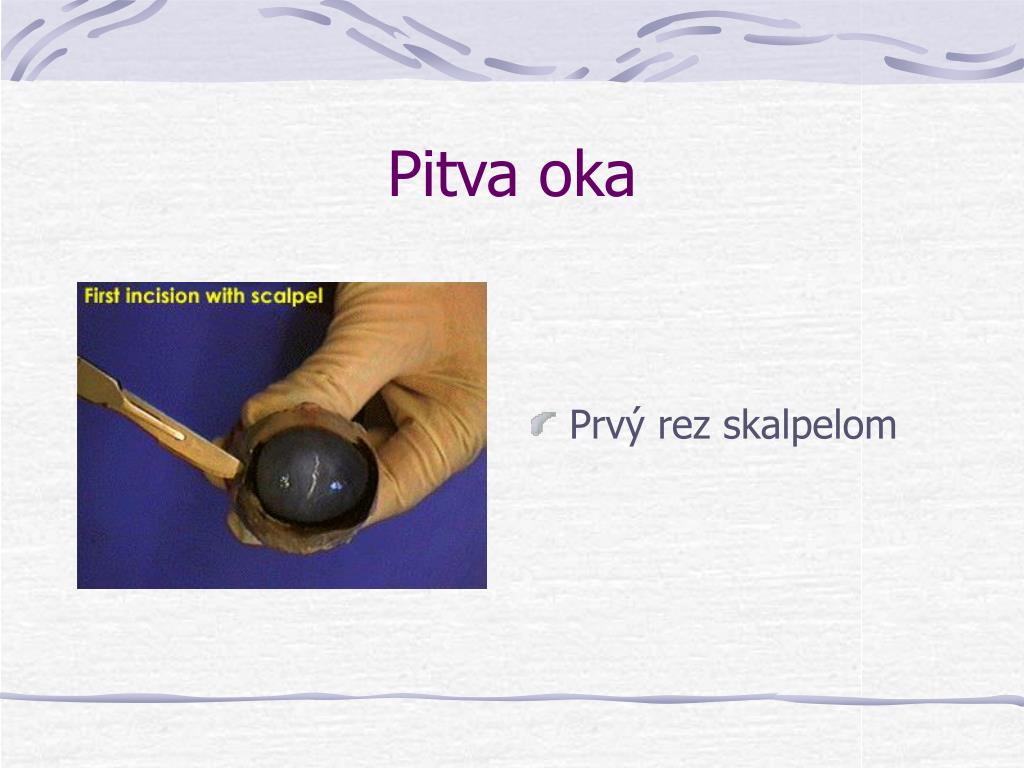 Pitva oka

First incision with scalpel

Prvý rez skalpelom